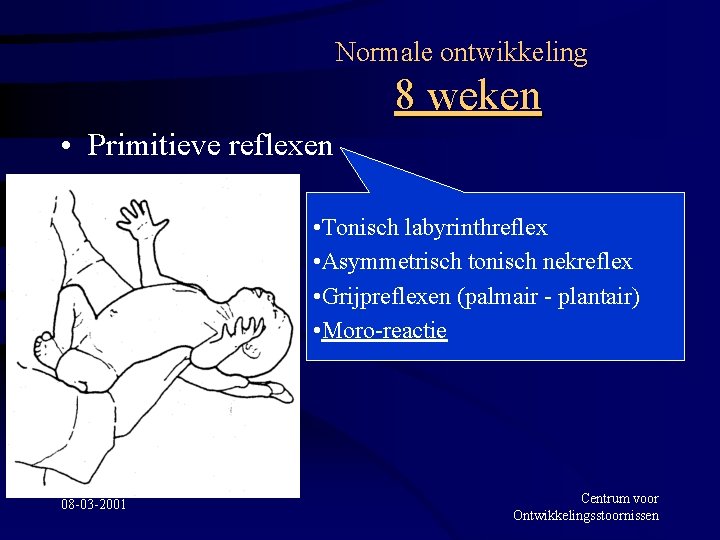 Normale ontwikkeling
8 weken

• Primitieve reflexen

•Tonisch labyrinthreflex
•Asymmetrisch tonisch nekreflex
•Grijpreflexen (palmair - plantair)
•Moro-reactie

08-03-2001

Centrum voor Ontwikkelingsstoornissen